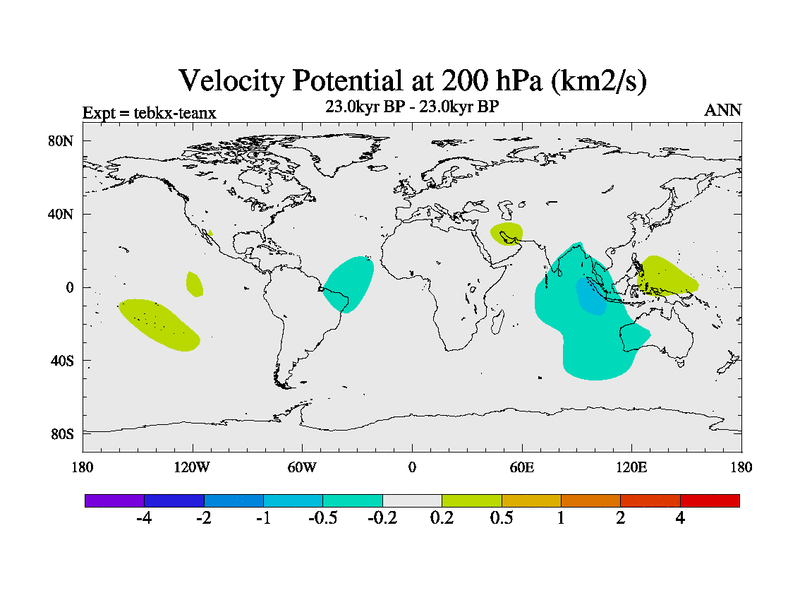 Velocity Potential at 200 hPa (km2/s)

Expt = tebkx-teanx

23.0kyr BP - 23.0kyr BP

ANN

80N
40N
0
40S
80S

180
120W
60W
0
60E
120E
180

-4
-2
-1
-0.5
-0.2
0.2
0.5
1
2
4